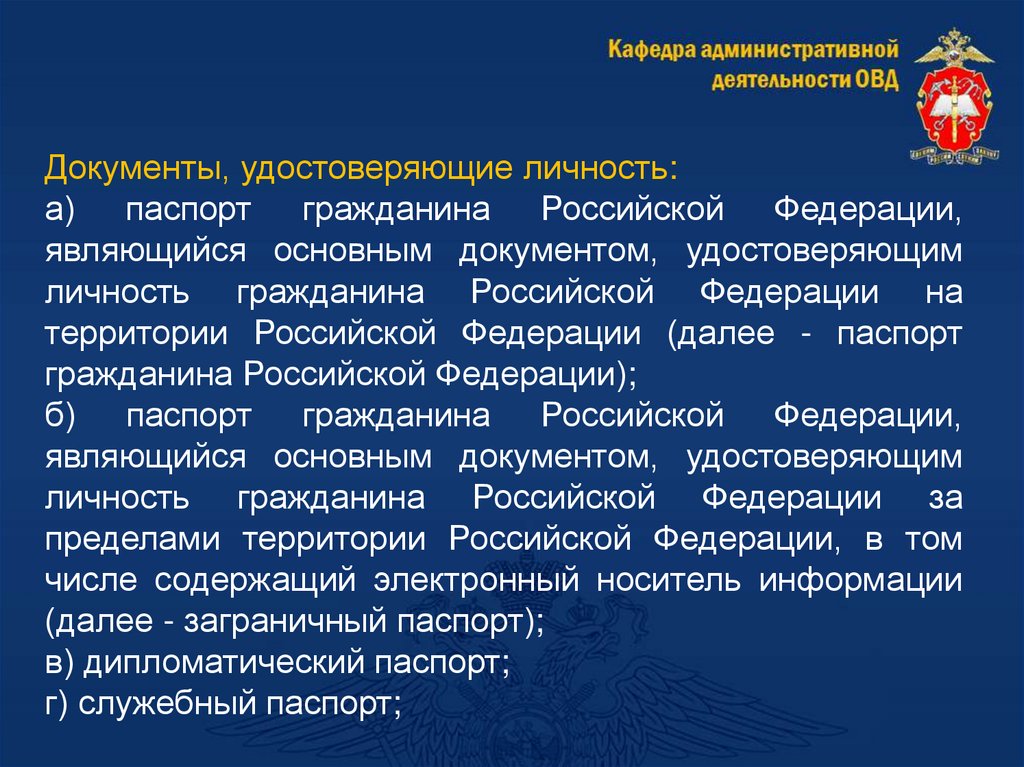 Кафедра административной деятельности ОВД

Документы, удостоверяющие личность:
а) паспорт гражданина Российской Федерации, являющийся основным документом, удостоверяющим личность гражданина Российской Федерации на территории Российской Федерации (далее - паспорт гражданина Российской Федерации);
б) паспорт гражданина Российской Федерации, являющийся основным документом, удостоверяющим личность гражданина Российской Федерации за пределами территории Российской Федерации, в том числе содержащий электронный носитель информации (далее - заграничный паспорт);
в) дипломатический паспорт;
г) служебный паспорт;